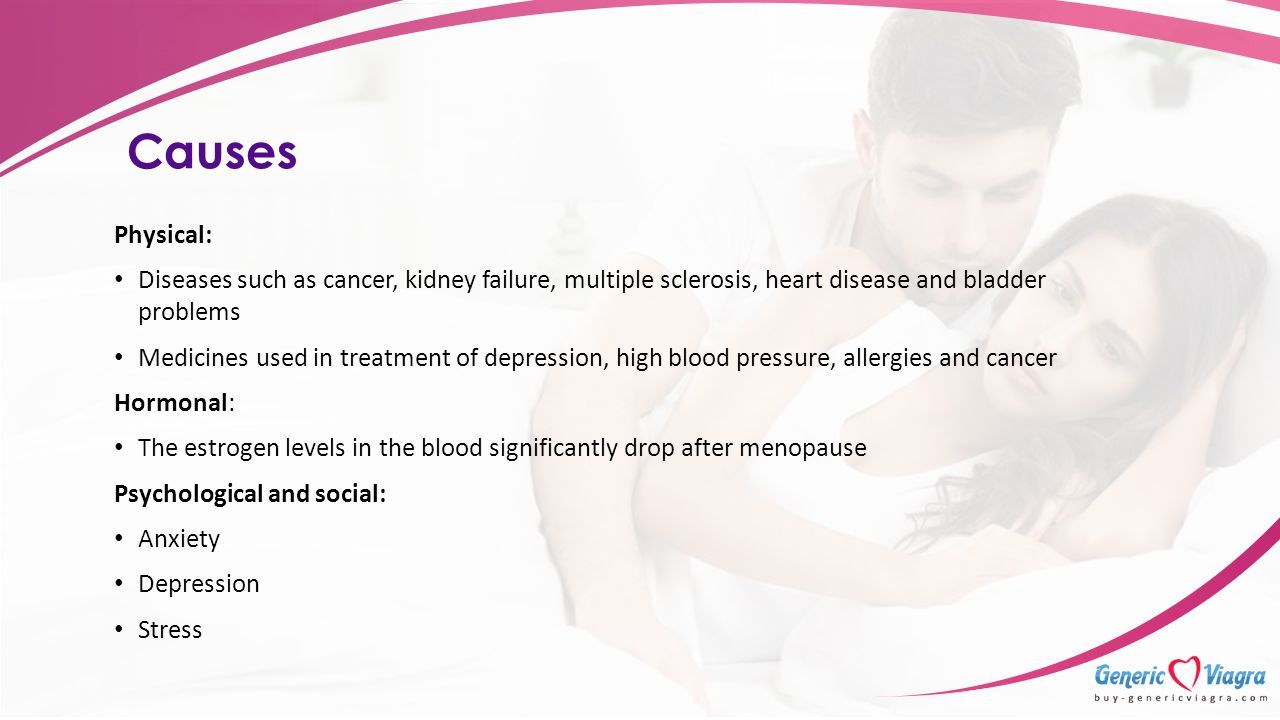 Causes

Physical:

• Diseases such as cancer, kidney failure, multiple sclerosis, heart disease and bladder problems

• Medicines used in treatment of depression, high blood pressure, allergies and cancer

Hormonal:

• The estrogen levels in the blood significantly drop after menopause

Psychological and social:

• Anxiety

• Depression

• Stress

Generic Viagra
buy-genericviagra.com